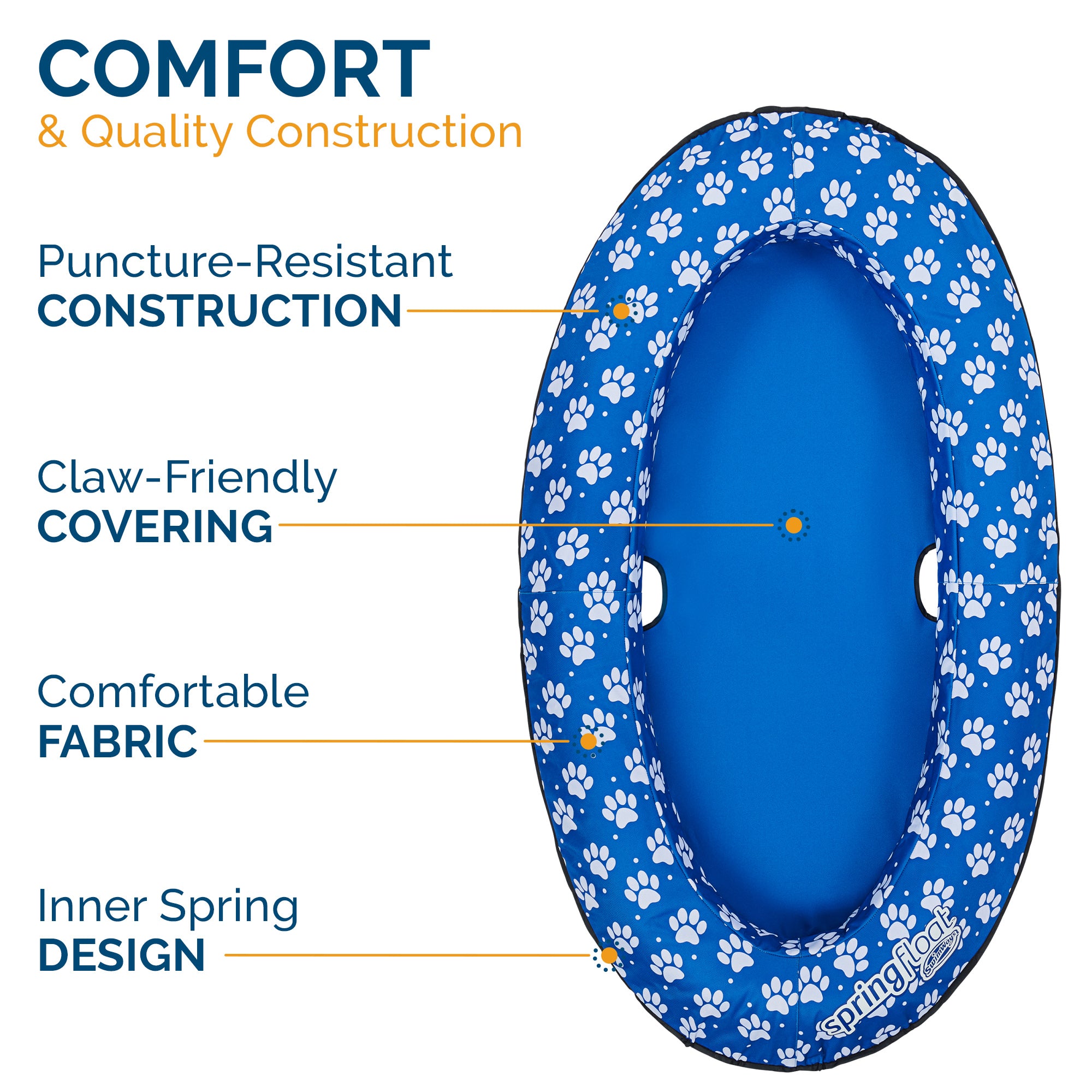 COMFORT
& Quality Construction

Puncture-Resistant
CONSTRUCTION

Claw-Friendly
COVERING

Comfortable
FABRIC

Inner Spring
DESIGN

springfloat
SwimWays